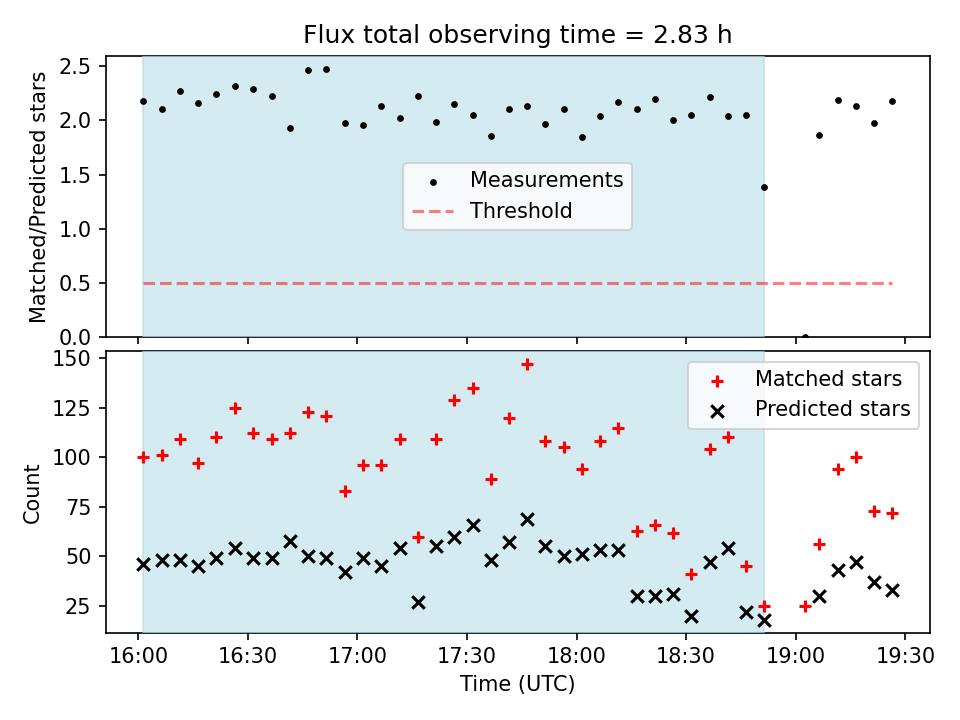 Flux total observing time = 2.83 h

Matched/Predicted stars

2.5
2.0
1.5
1.0
0.5
0.0

Measurements
Threshold

Count

150
125
100
75
50
25

Matched stars
Predicted stars

16:00
16:30
17:00
17:30
18:00
18:30
19:00
19:30

Time (UTC)